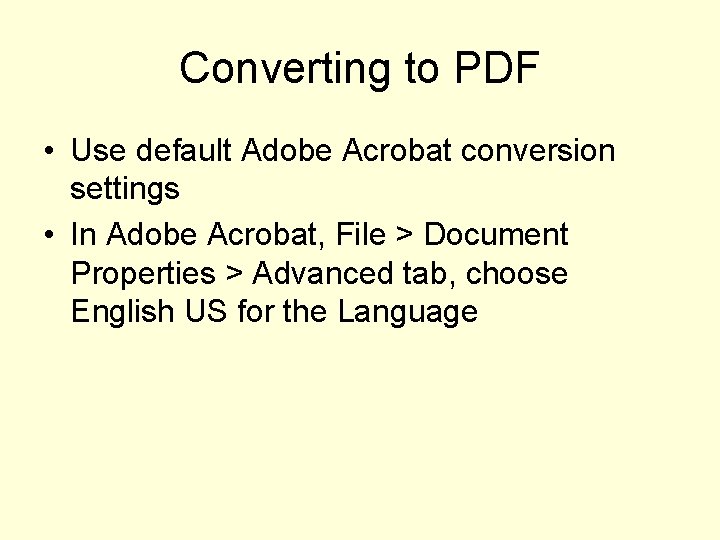 Converting to PDF

• Use default Adobe Acrobat conversion settings
• In Adobe Acrobat, File > Document Properties > Advanced tab, choose English US for the Language